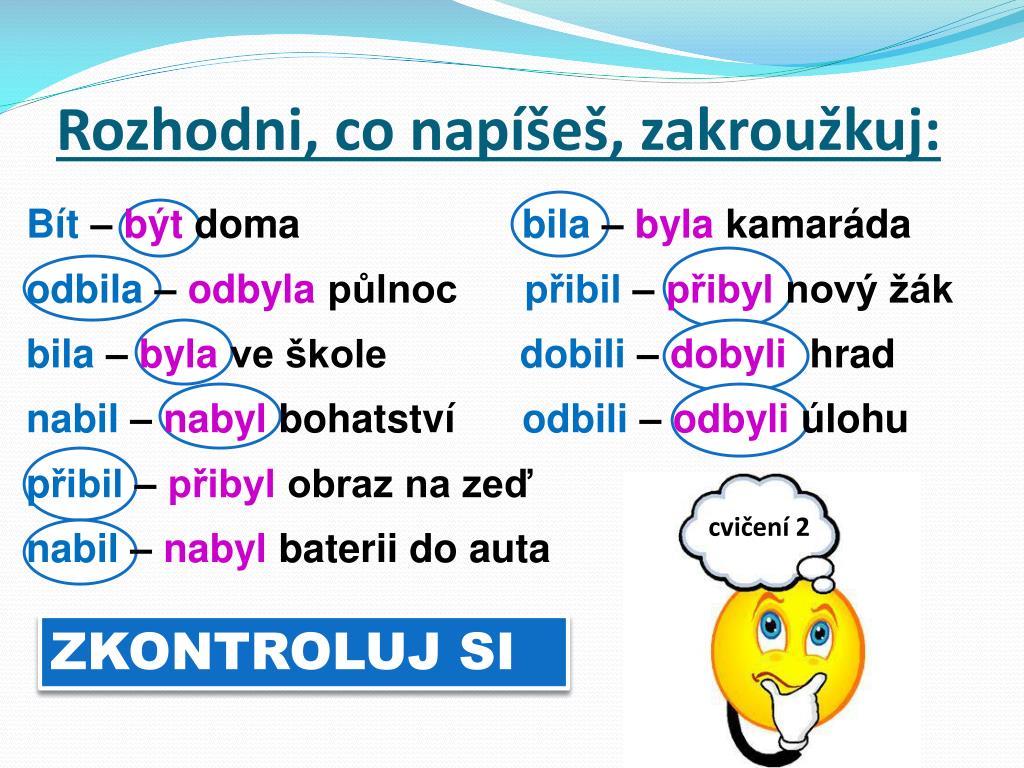 Rozhodni, co napíšeš, zakroužkuj:

Bít – být doma

odbila – odbyla půlnoc

bila – byla ve škole

nabil – nabyl bohatství

přibil – přibyl obraz na zeď

nabil – nabyl baterii do auta

bila – byla kamaráda

přibil – přibyl nový žák

dobili – dobyli hrad

odbili – odbyli úlohu

cvičení 2

ZKONTROLUJ SI